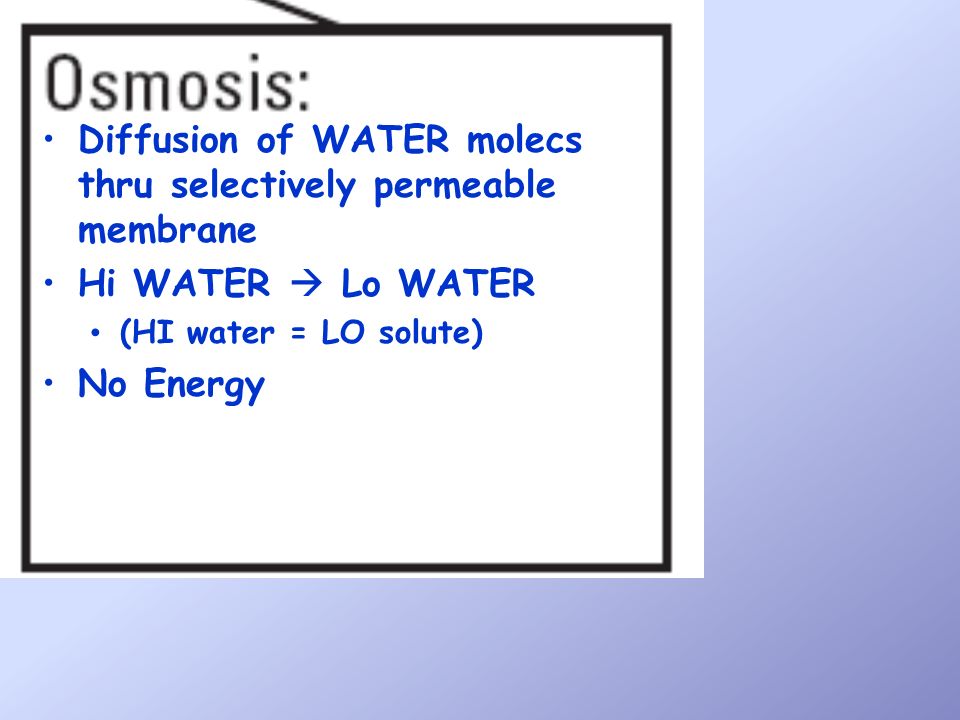 Osmosis:

• Diffusion of WATER molecs thru selectively permeable membrane
• Hi WATER → Lo WATER
  • (HI water = LO solute)
• No Energy